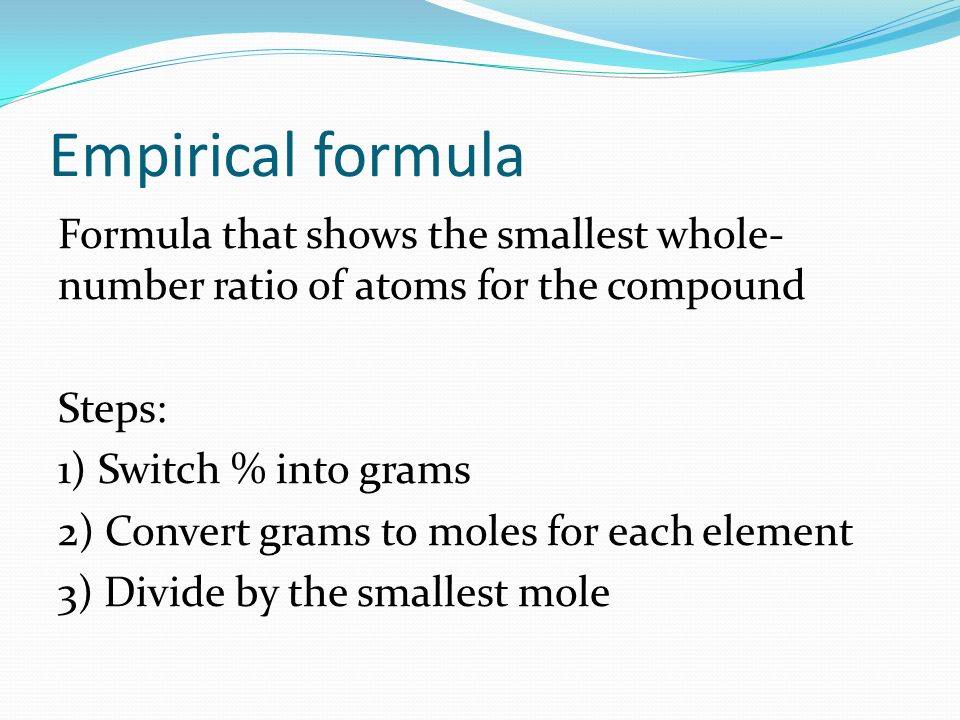 Empirical formula

Formula that shows the smallest whole-number ratio of atoms for the compound

Steps:
1) Switch % into grams
2) Convert grams to moles for each element
3) Divide by the smallest mole